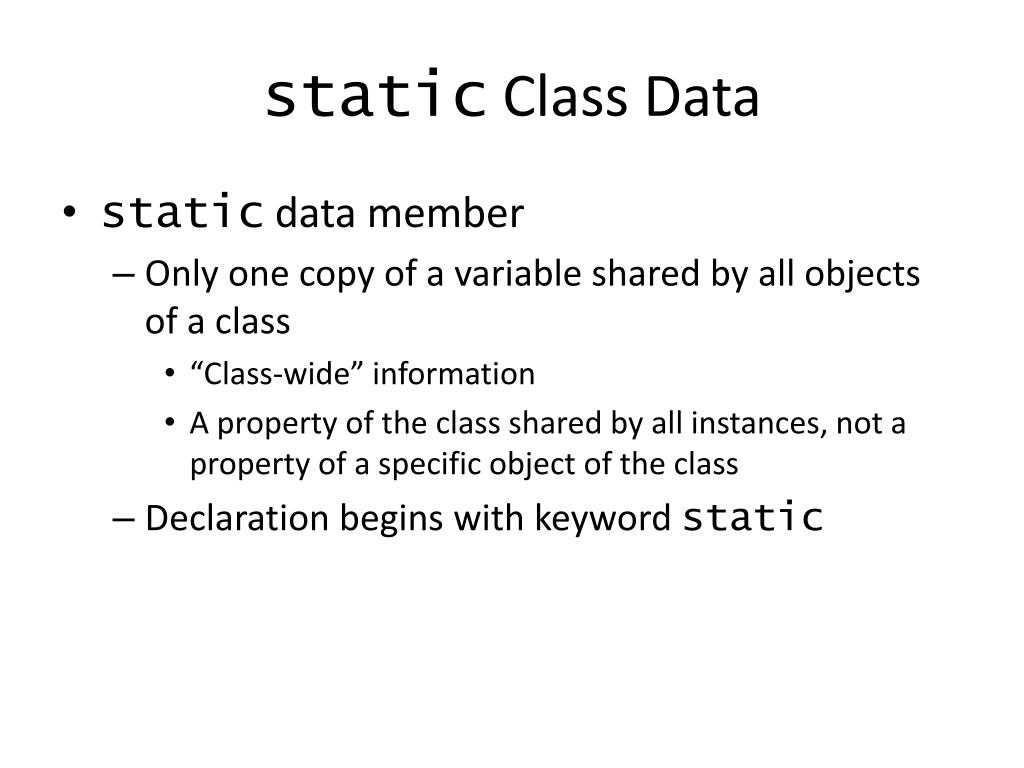 static Class Data

• static data member
– Only one copy of a variable shared by all objects of a class
• “Class-wide” information
• A property of the class shared by all instances, not a property of a specific object of the class
– Declaration begins with keyword static